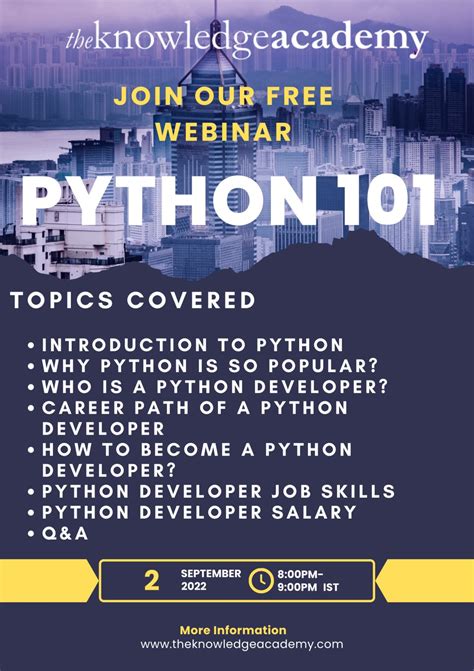 theknowledgeacademy

JOIN OUR FREE WEBINAR

PYTHON 101

TOPICS COVERED

• INTRODUCTION TO PYTHON
• WHY PYTHON IS SO POPULAR?
• WHO IS A PYTHON DEVELOPER?
• CAREER PATH OF A PYTHON DEVELOPER
• HOW TO BECOME A PYTHON DEVELOPER?
• PYTHON DEVELOPER JOB SKILLS
• PYTHON DEVELOPER SALARY
• Q&A

2 SEPTEMBER 2022 8:00PM-9:00PM IST

More Information
www.theknowledgeacademy.com